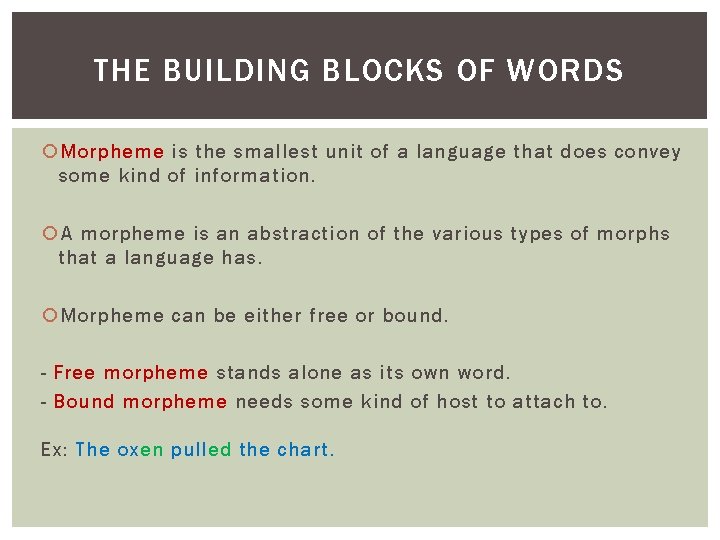 THE BUILDING BLOCKS OF WORDS

Morpheme is the smallest unit of a language that does convey some kind of information.

A morpheme is an abstraction of the various types of morphs that a language has.

Morpheme can be either free or bound.

- Free morpheme stands alone as its own word.
- Bound morpheme needs some kind of host to attach to.

Ex: The oxen pulled the chart.